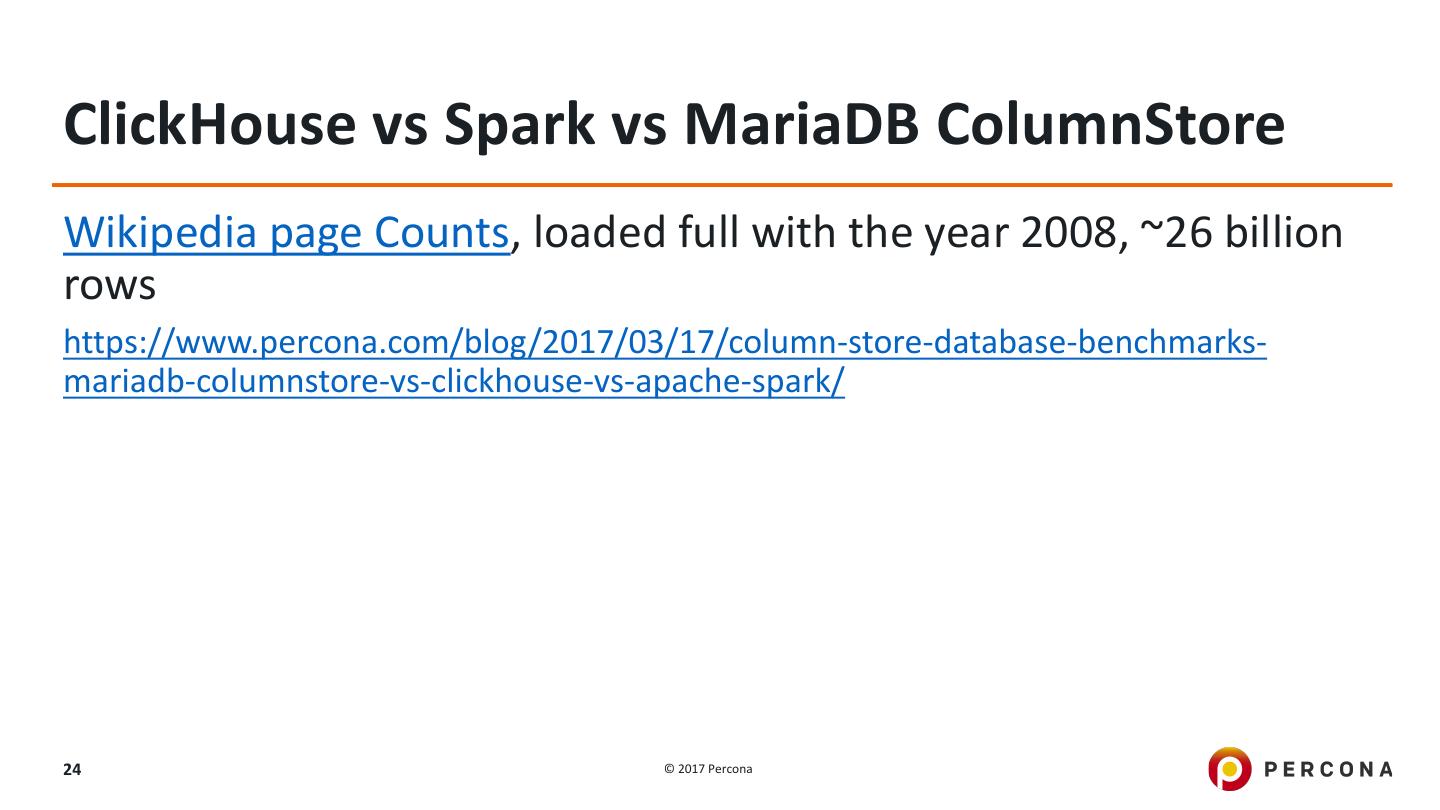 ClickHouse vs Spark vs MariaDB ColumnStore

Wikipedia page Counts, loaded full with the year 2008, ~26 billion rows

https://www.percona.com/blog/2017/03/17/column-store-database-benchmarks-mariadb-columnstore-vs-clickhouse-vs-apache-spark/

24

© 2017 Percona

PERCONA